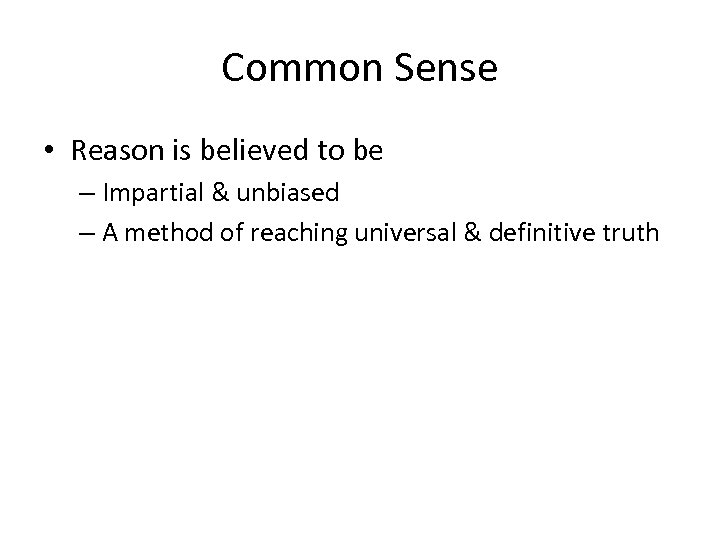 Common Sense

• Reason is believed to be
– Impartial & unbiased
– A method of reaching universal & definitive truth